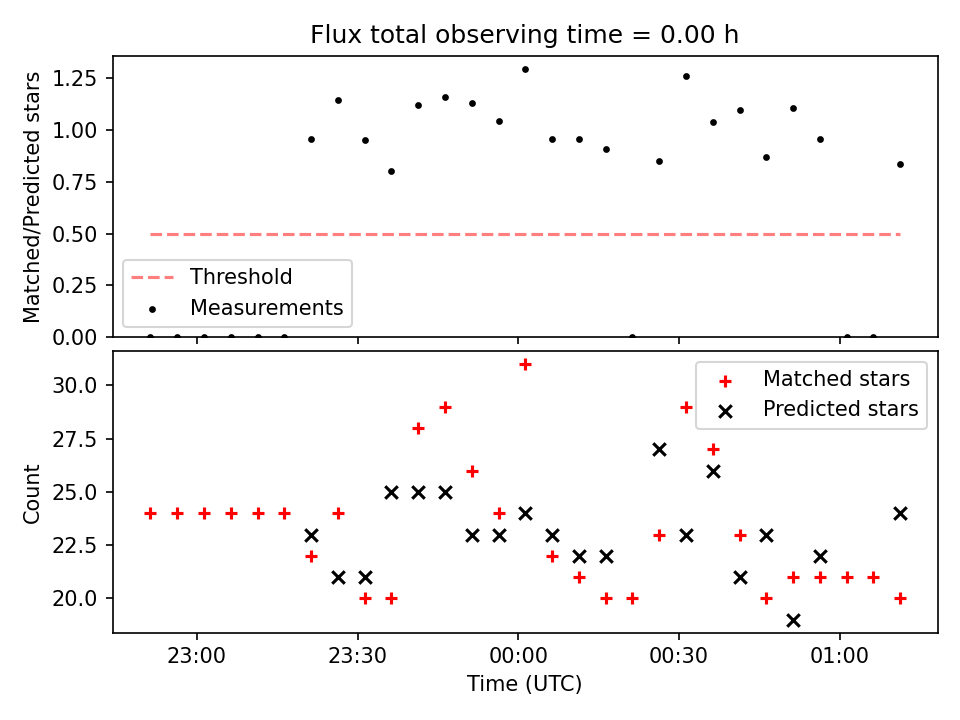 Flux total observing time = 0.00 h

Matched/Predicted stars

1.25
1.00
0.75
0.50
0.25
0.00

Threshold
Measurements

Count

30.0
27.5
25.0
22.5
20.0

Matched stars
Predicted stars

23:00
23:30
00:00
00:30
01:00

Time (UTC)